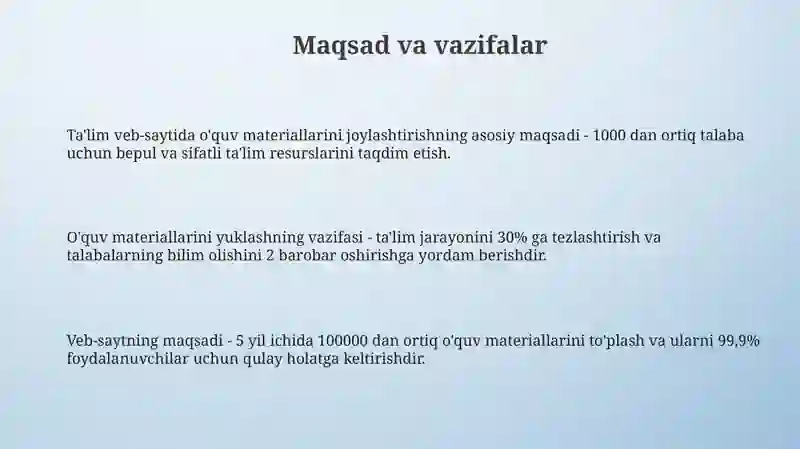 Maqsad va vazifalar

Ta'lim veb-saytida o'quv materiallarini joylashtirishning asosiy maqsadi - 1000 dan ortiq talaba uchun bepul va sifatli ta'lim resurslarini taqdim etish.

O'quv materiallarini yuklashning vazifasi - ta'lim jarayonini 30% ga tezlashtirish va talabalarning bilim olishini 2 barobar oshirishga yordam berishdir.

Veb-saytning maqsadi - 5 yil ichida 100000 dan ortiq o'quv materiallarini to'plash va ularni 99,9% foydalanuvchilar uchun qulay holatga keltirishdir.